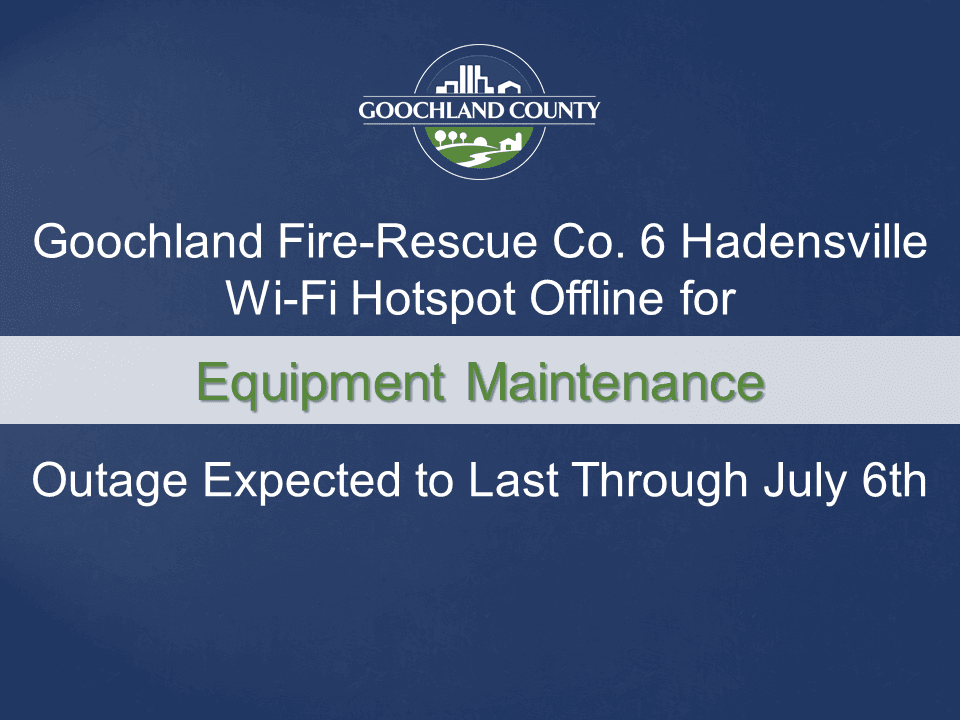 GOOCHLAND COUNTY

Goochland Fire-Rescue Co. 6 Hadensville Wi-Fi Hotspot Offline for

Equipment Maintenance

Outage Expected to Last Through July 6th